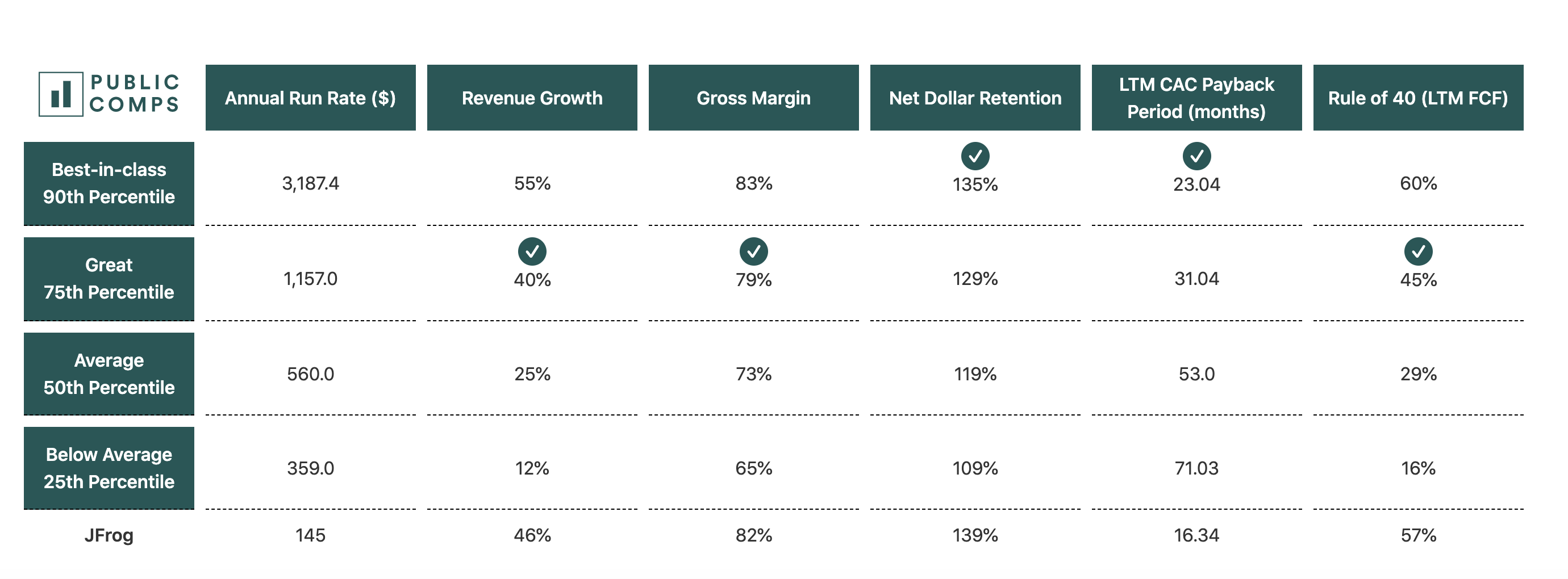 | PUBLIC COMPS | Annual Run Rate ($) | Revenue Growth | Gross Margin | Net Dollar Retention | LTM CAC Payback Period (months) | Rule of 40 (LTM FCF) |
|---|---|---|---|---|---|---|
| Best-in-class 90th Percentile | 3,187.4 | 55% | 83% | 135% | 23.04 | 60% |
| Great 75th Percentile | 1,157.0 | 40% | 79% | 129% | 31.04 | 45% |
| Average 50th Percentile | 560.0 | 25% | 73% | 119% | 53.0 | 29% |
| Below Average 25th Percentile | 359.0 | 12% | 65% | 109% | 71.03 | 16% |
| JFrog | 145 | 46% | 82% | 139% | 16.34 | 57% |